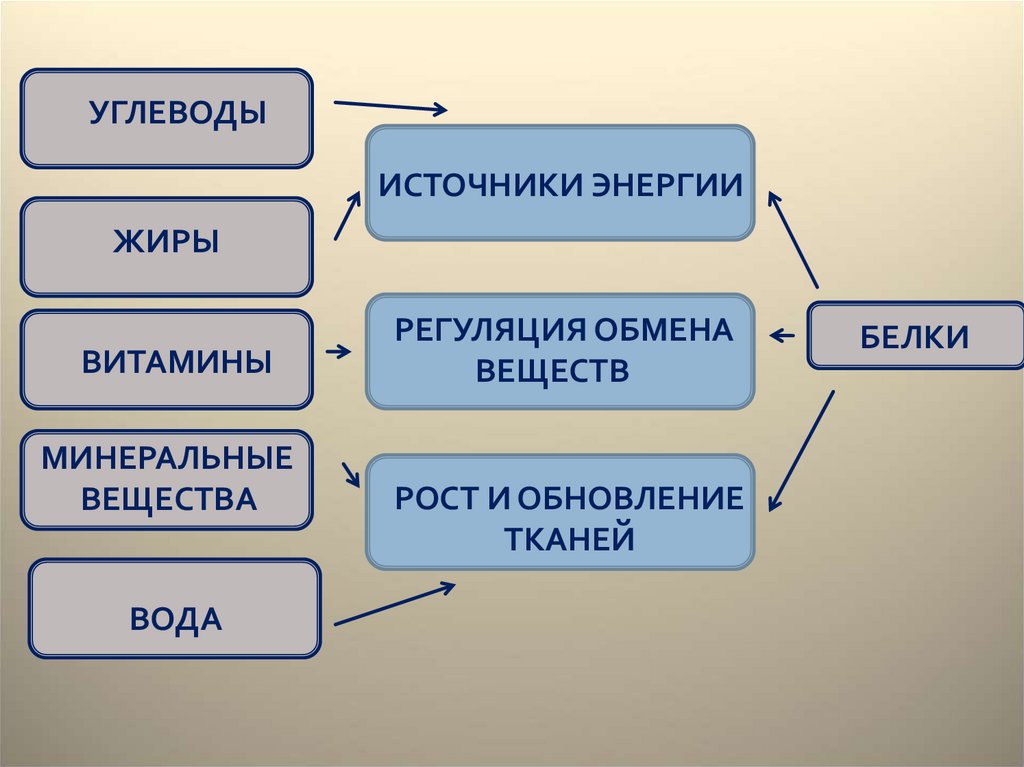 УГЛЕВОДЫ

ЖИРЫ

ВИТАМИНЫ

МИНЕРАЛЬНЫЕ ВЕЩЕСТВА

ВОДА

ИСТОЧНИКИ ЭНЕРГИИ

РЕГУЛЯЦИЯ ОБМЕНА ВЕЩЕСТВ

РОСТ И ОБНОВЛЕНИЕ ТКАНЕЙ

БЕЛКИ